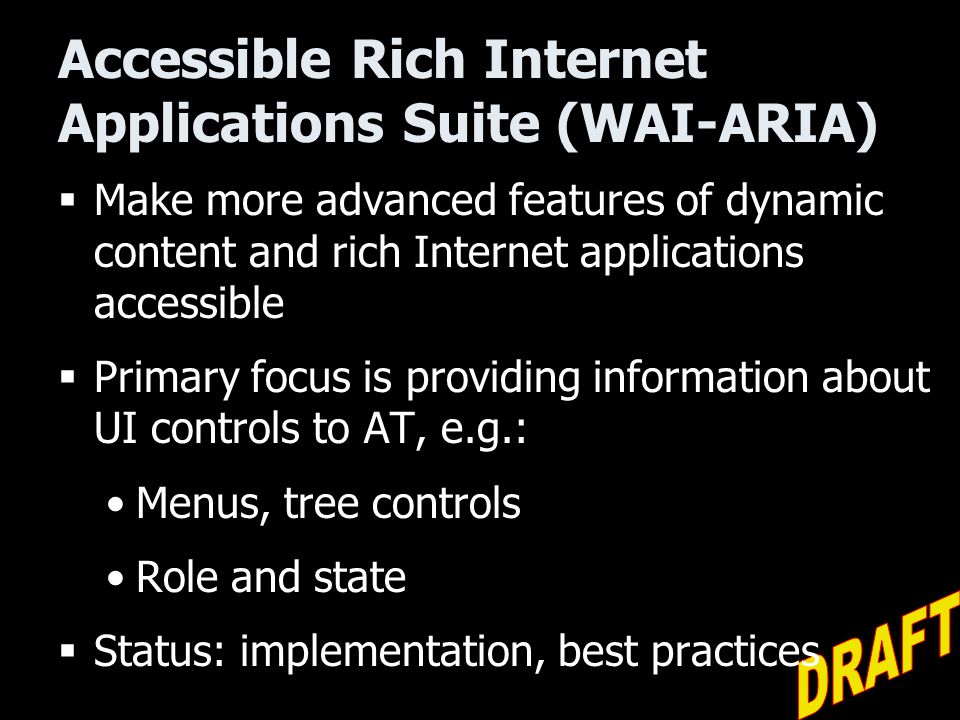 Accessible Rich Internet Applications Suite (WAI-ARIA)

▪ Make more advanced features of dynamic content and rich Internet applications accessible

▪ Primary focus is providing information about UI controls to AT, e.g.:

• Menus, tree controls

• Role and state

▪ Status: implementation, best practices

DRAFT